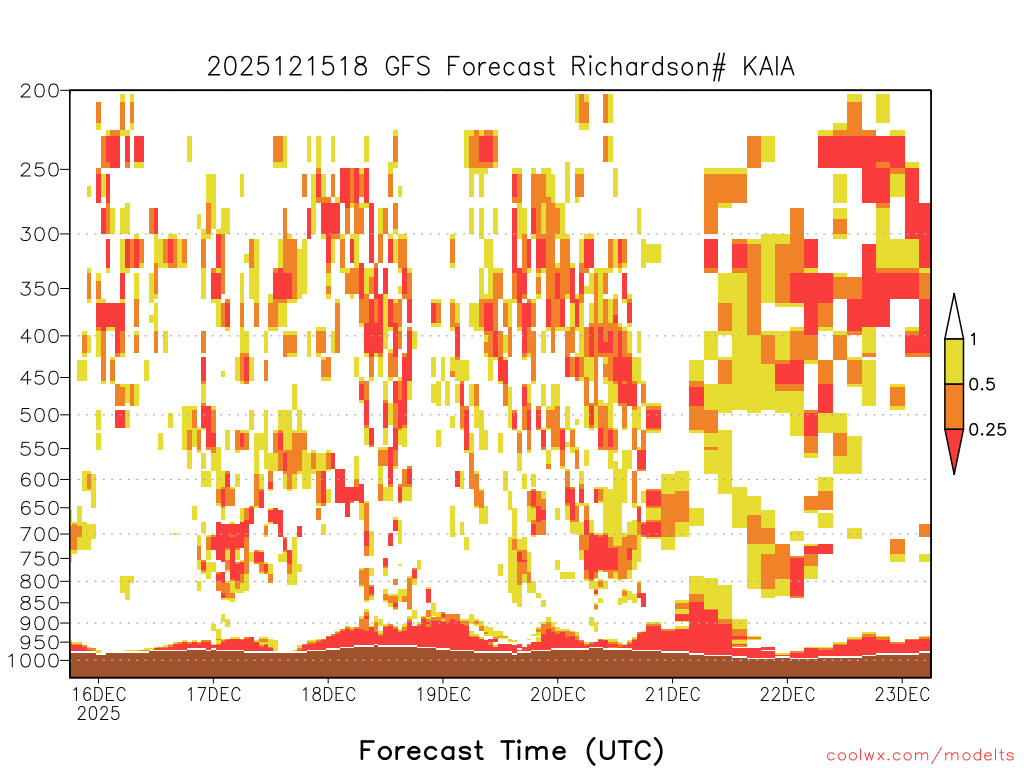 2025121518 GFS Forecast Richardson# KAIA

200
250
300
350
400
450
500
550
600
650
700
750
800
850
900
950
1000

1
0.5
0.25

16DEC
2025
17DEC
18DEC
19DEC
20DEC
21DEC
22DEC
23DEC

Forecast Time (UTC)

coolwx.com/modelts